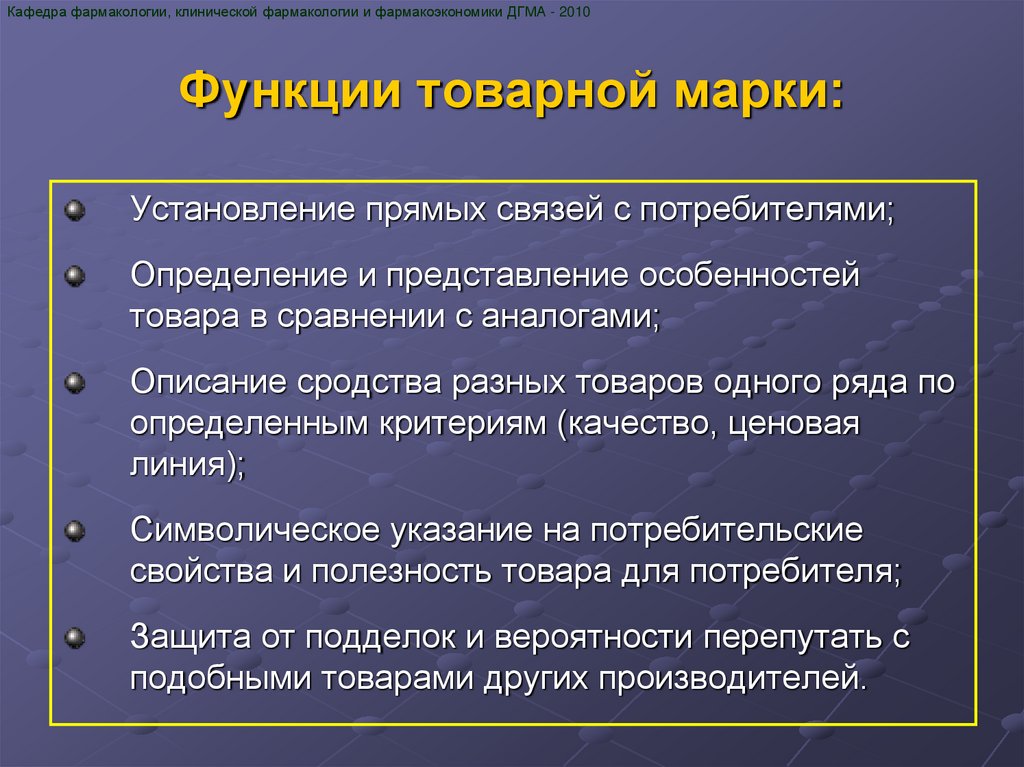 Кафедра фармакологии, клинической фармакологии и фармакоэкономики ДГМА - 2010

Функции товарной марки:

Установление прямых связей с потребителями;

Определение и представление особенностей товара в сравнении с аналогами;

Описание сродства разных товаров одного ряда по определенным критериям (качество, ценовая линия);

Символическое указание на потребительские свойства и полезность товара для потребителя;

Защита от подделок и вероятности перепутать с подобными товарами других производителей.